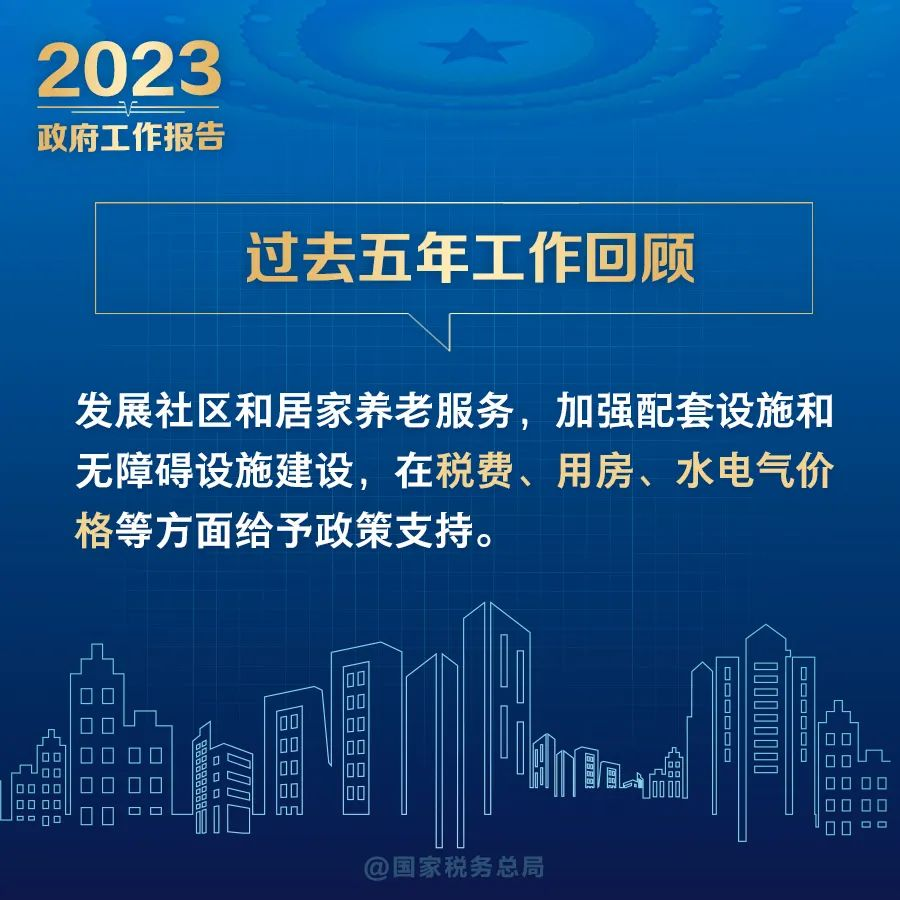 2023
政府工作报告

过去五年工作回顾

发展社区和居家养老服务，加强配套设施和无障碍设施建设，在税费、用房、水电气价格等方面给予政策支持。

@国家税务总局